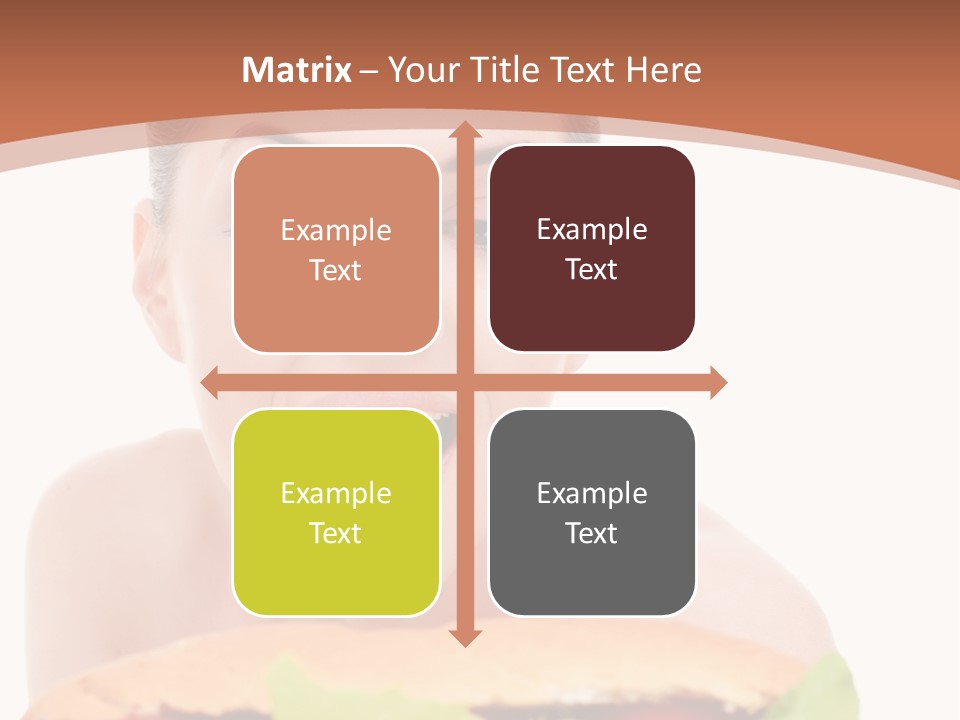 Matrix – Your Title Text Here

Example Text

Example Text

Example Text

Example Text